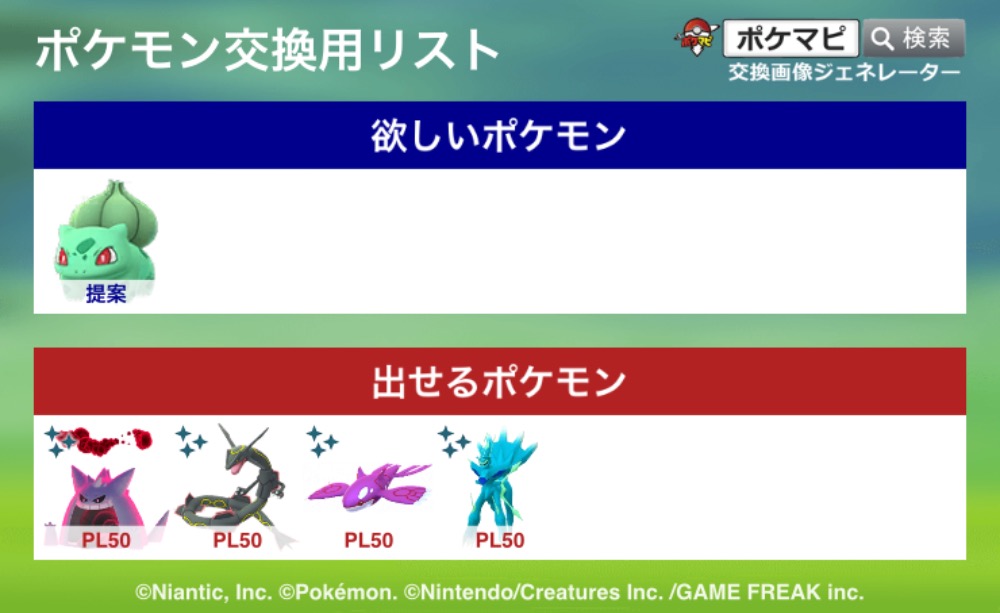 ポケモン交換用リスト

ポケマピ　検索
交換画像ジェネレーター

欲しいポケモン

提案

出せるポケモン

PL50　PL50　PL50　PL50

©Niantic, Inc. ©Pokémon. ©Nintendo/Creatures Inc. /GAME FREAK inc.